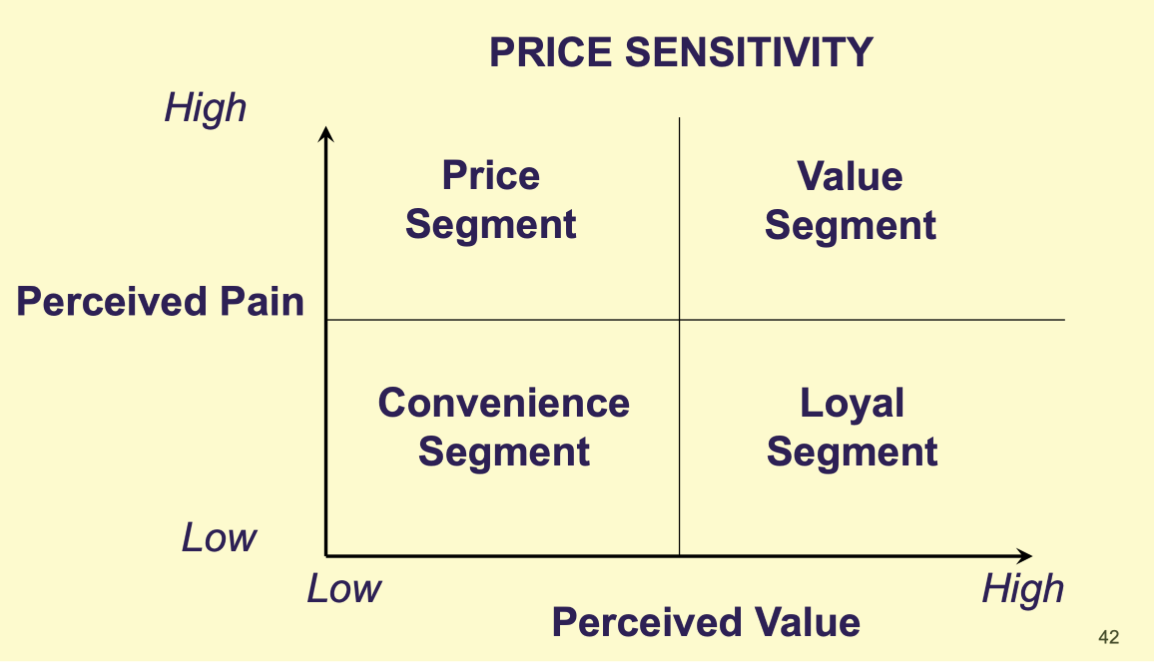 PRICE SENSITIVITY

High

Price Segment

Value Segment

Perceived Pain

Convenience Segment

Loyal Segment

Low

Low

High

Perceived Value

42